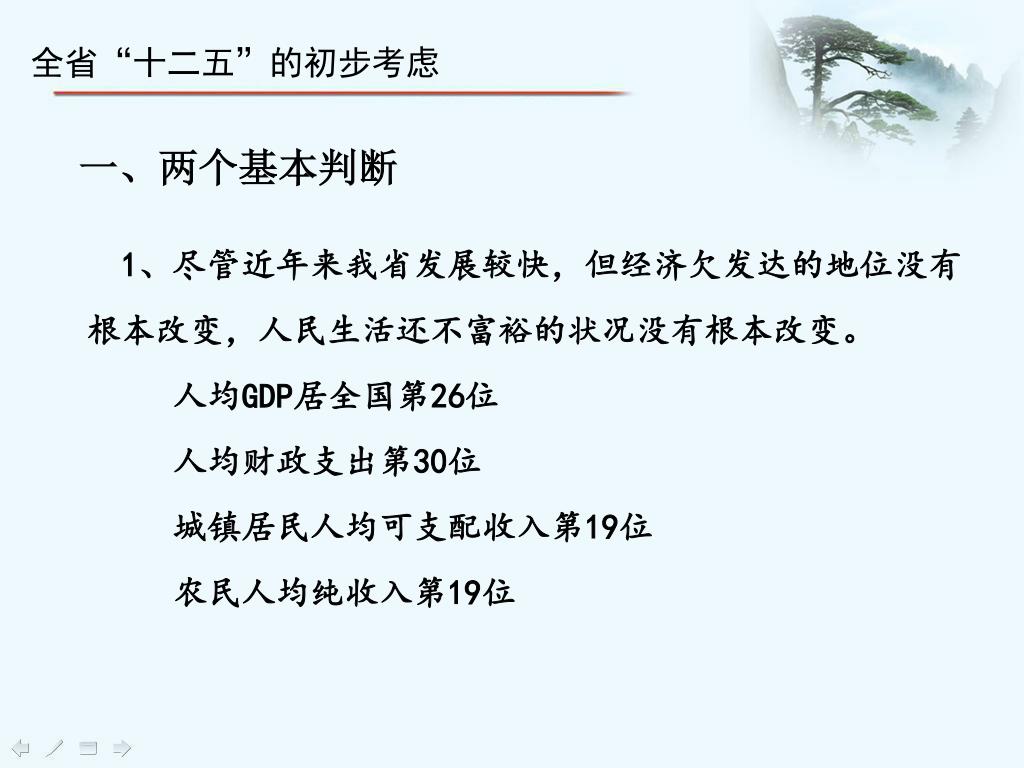 全省“十二五”的初步考虑

一、两个基本判断

1、尽管近年来我省发展较快，但经济欠发达的地位没有根本改变，人民生活还不富裕的状况没有根本改变。

人均GDP居全国第26位

人均财政支出第30位

城镇居民人均可支配收入第19位

农民人均纯收入第19位